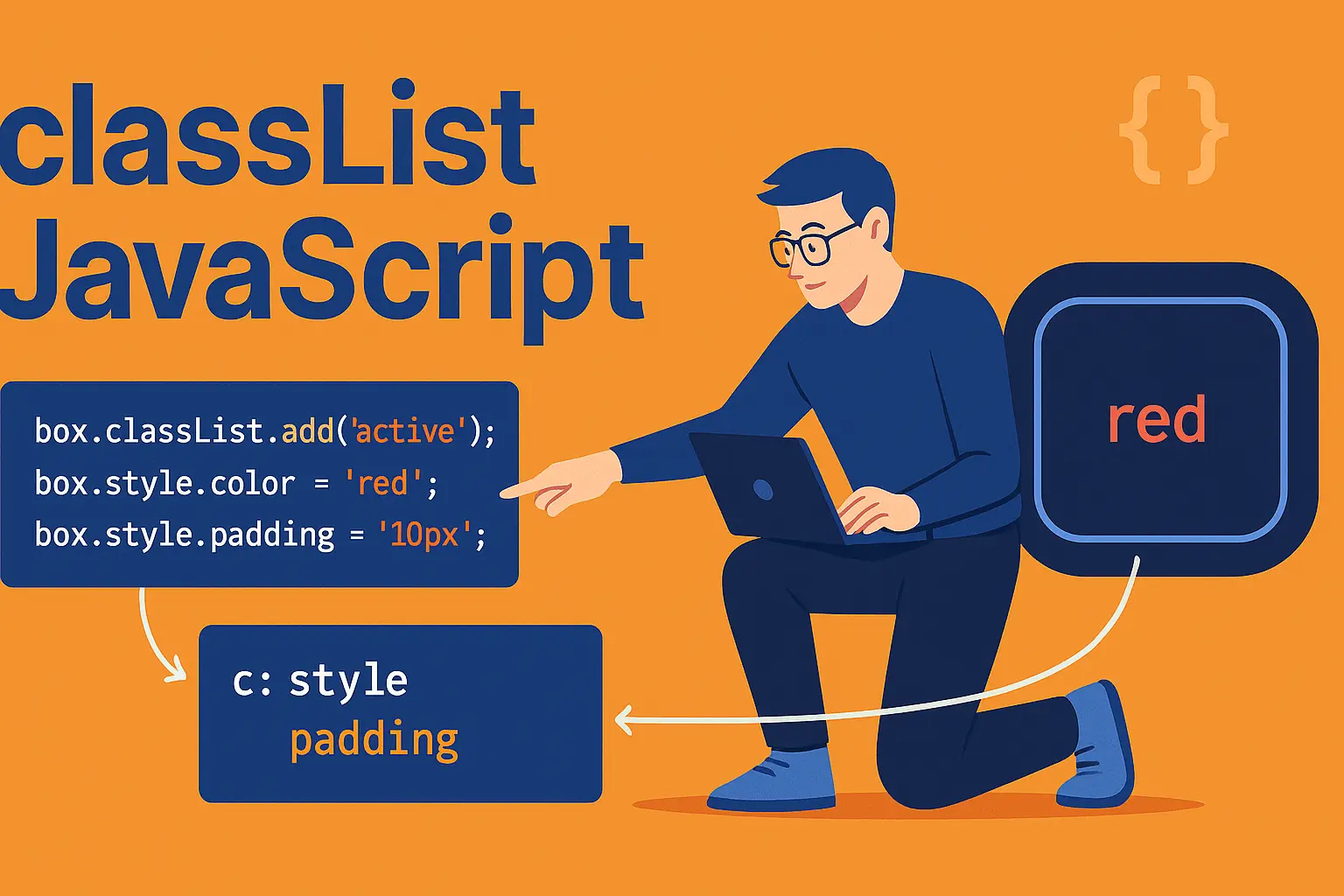 classList
JavaScript

{ }

box.classList.add('active');
box.style.color = 'red';
box.style.padding = '10px';

red

c: style
padding